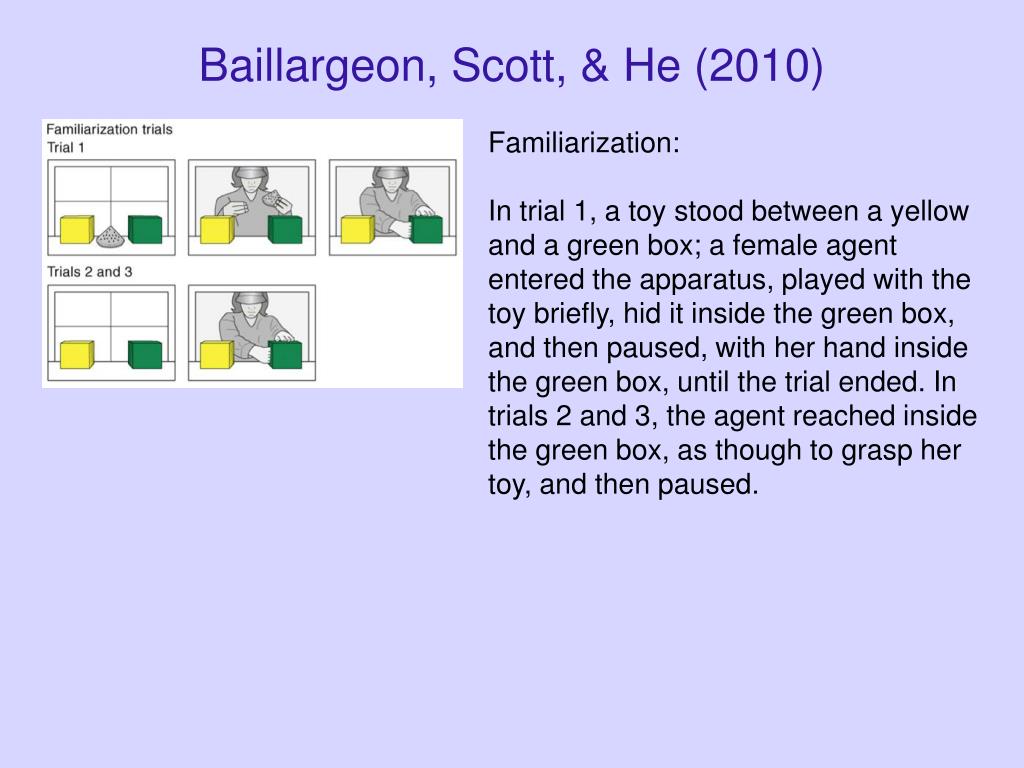 Baillargeon, Scott, & He (2010)

Familiarization trials
Trial 1

Trials 2 and 3

Familiarization:

In trial 1, a toy stood between a yellow and a green box; a female agent entered the apparatus, played with the toy briefly, hid it inside the green box, and then paused, with her hand inside the green box, until the trial ended. In trials 2 and 3, the agent reached inside the green box, as though to grasp her toy, and then paused.